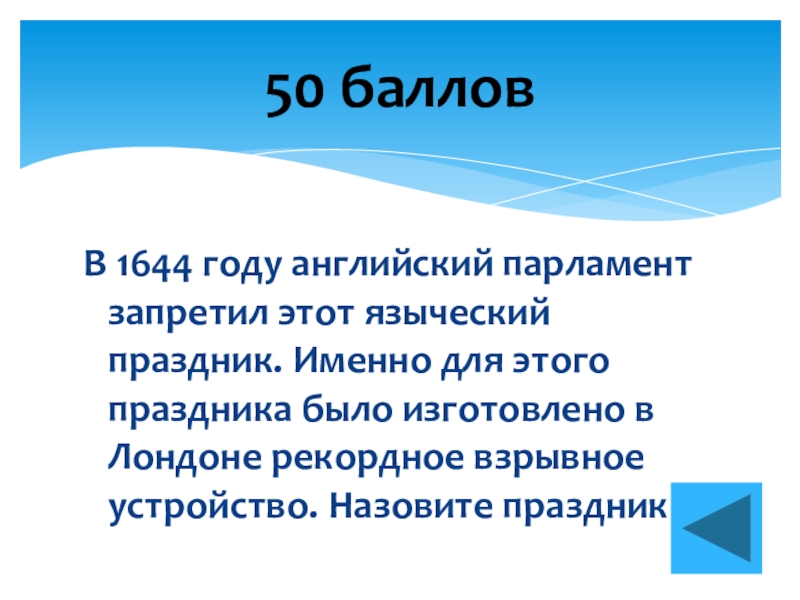 50 баллов

В 1644 году английский парламент запретил этот языческий праздник. Именно для этого праздника было изготовлено в Лондоне рекордное взрывное устройство. Назовите праздник